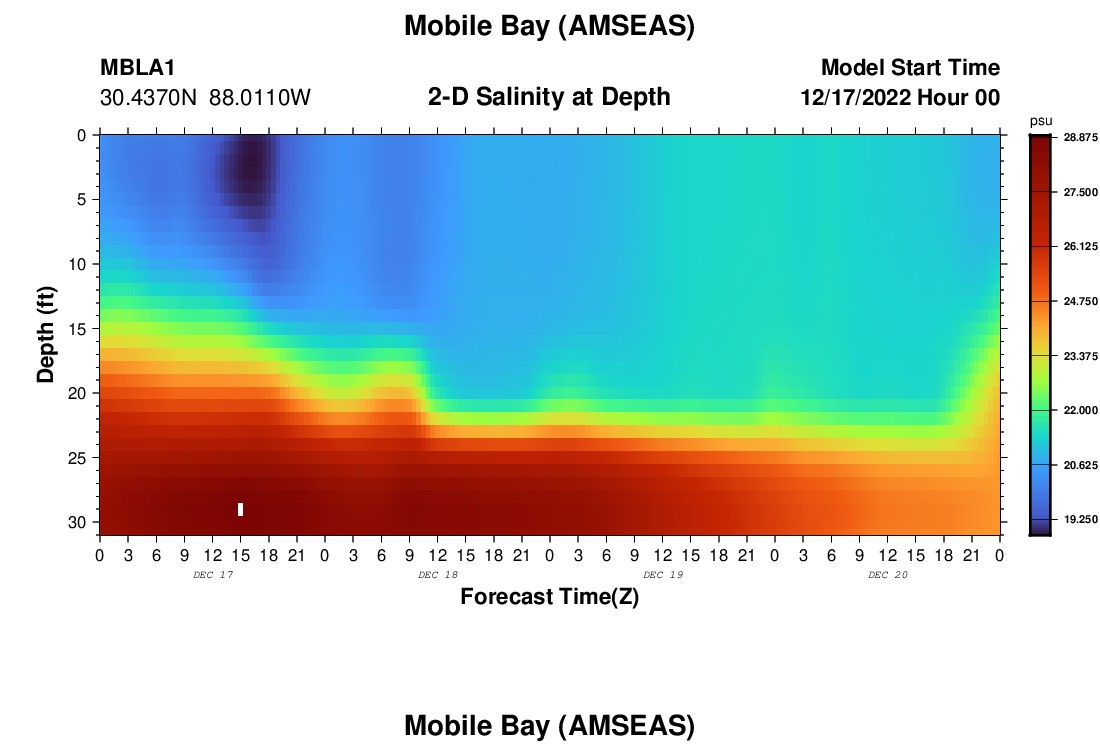 Mobile Bay (AMSEAS)

MBLA1
30.4370N 88.0110W

2-D Salinity at Depth

Model Start Time
12/17/2022 Hour 00

Depth (ft)
0
5
10
15
20
25
30

0 3 6 9 12 15 18 21 0 3 6 9 12 15 18 21 0 3 6 9 12 15 18 21 0 3 6 9 12 15 18 21 0
DEC 17 DEC 18 DEC 19 DEC 20

Forecast Time(Z)

psu
28.875
27.500
26.125
24.750
23.375
22.000
20.625
19.250

Mobile Bay (AMSEAS)